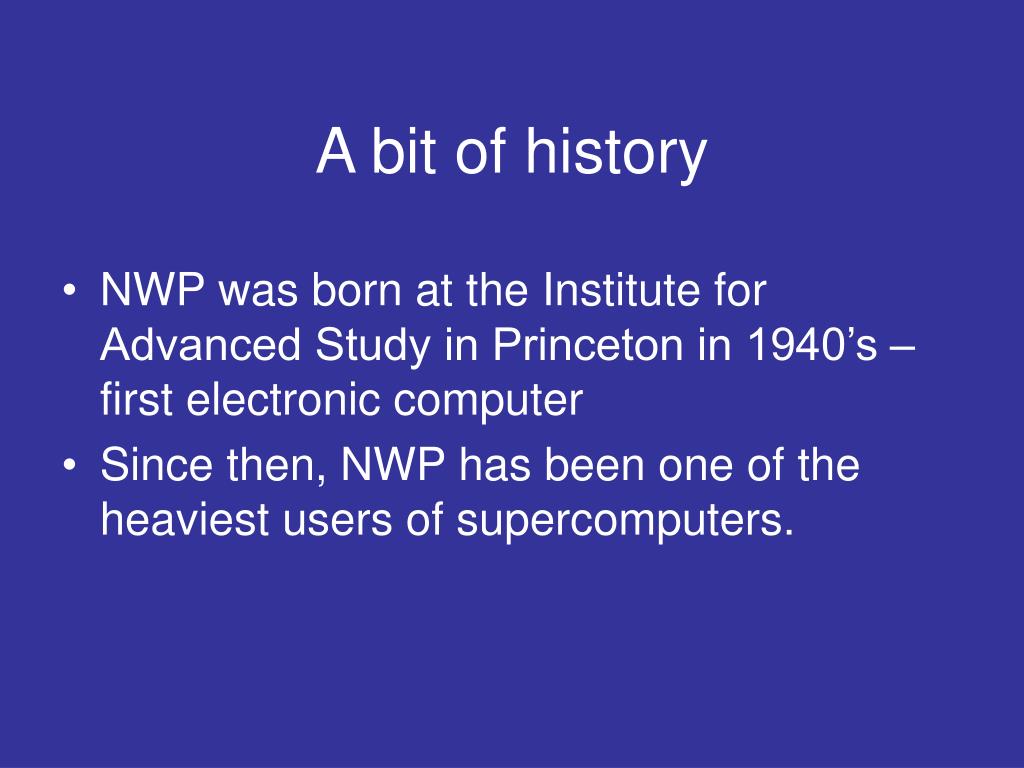 A bit of history

• NWP was born at the Institute for Advanced Study in Princeton in 1940’s – first electronic computer
• Since then, NWP has been one of the heaviest users of supercomputers.